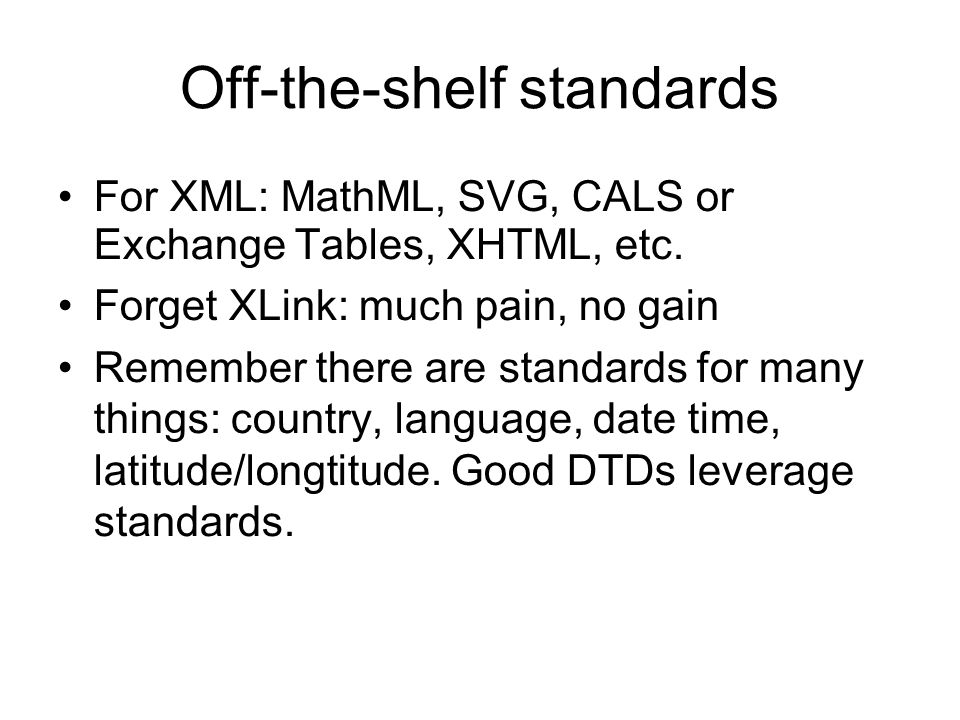 Off-the-shelf standards

• For XML: MathML, SVG, CALS or Exchange Tables, XHTML, etc.

• Forget XLink: much pain, no gain

• Remember there are standards for many things: country, language, date time, latitude/longtitude. Good DTDs leverage standards.